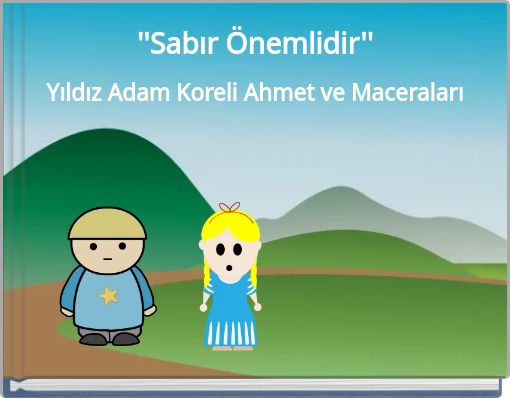 "Sabır Önemlidir"

Yıldız Adam Koreli Ahmet ve Maceraları